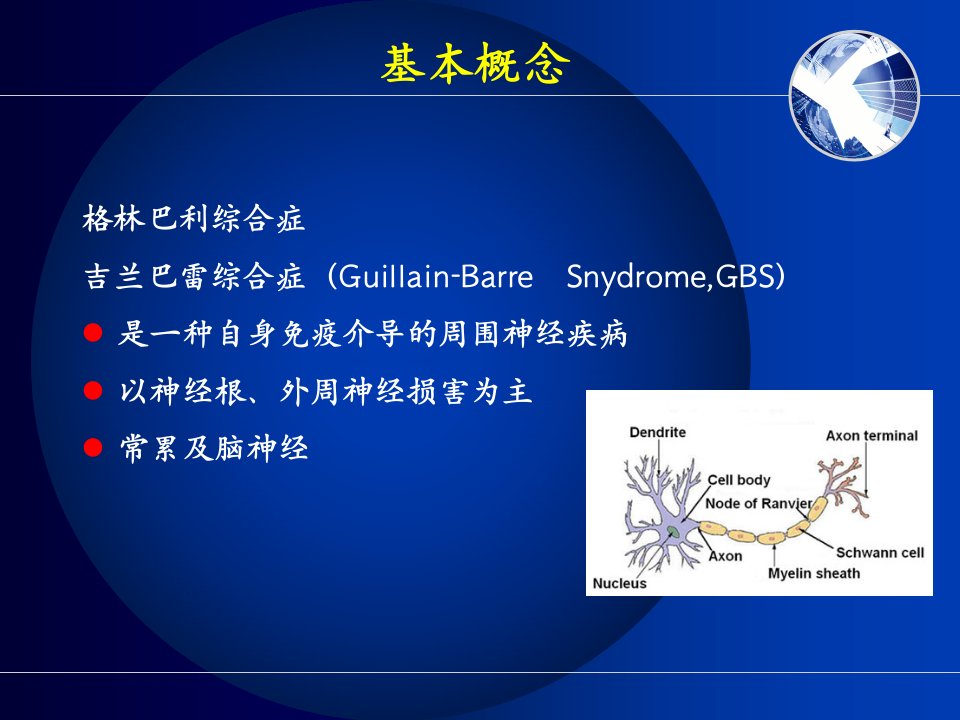 基本概念

格林巴利综合症

吉兰巴雷综合症（Guillain-Barre Snydrome,GBS）

● 是一种自身免疫介导的周围神经疾病

● 以神经根、外周神经损害为主

● 常累及脑神经

Dendrite
Axon terminal
Cell body
Node of Ranvier
Schwann cell
Axon
Myelin sheath
Nucleus